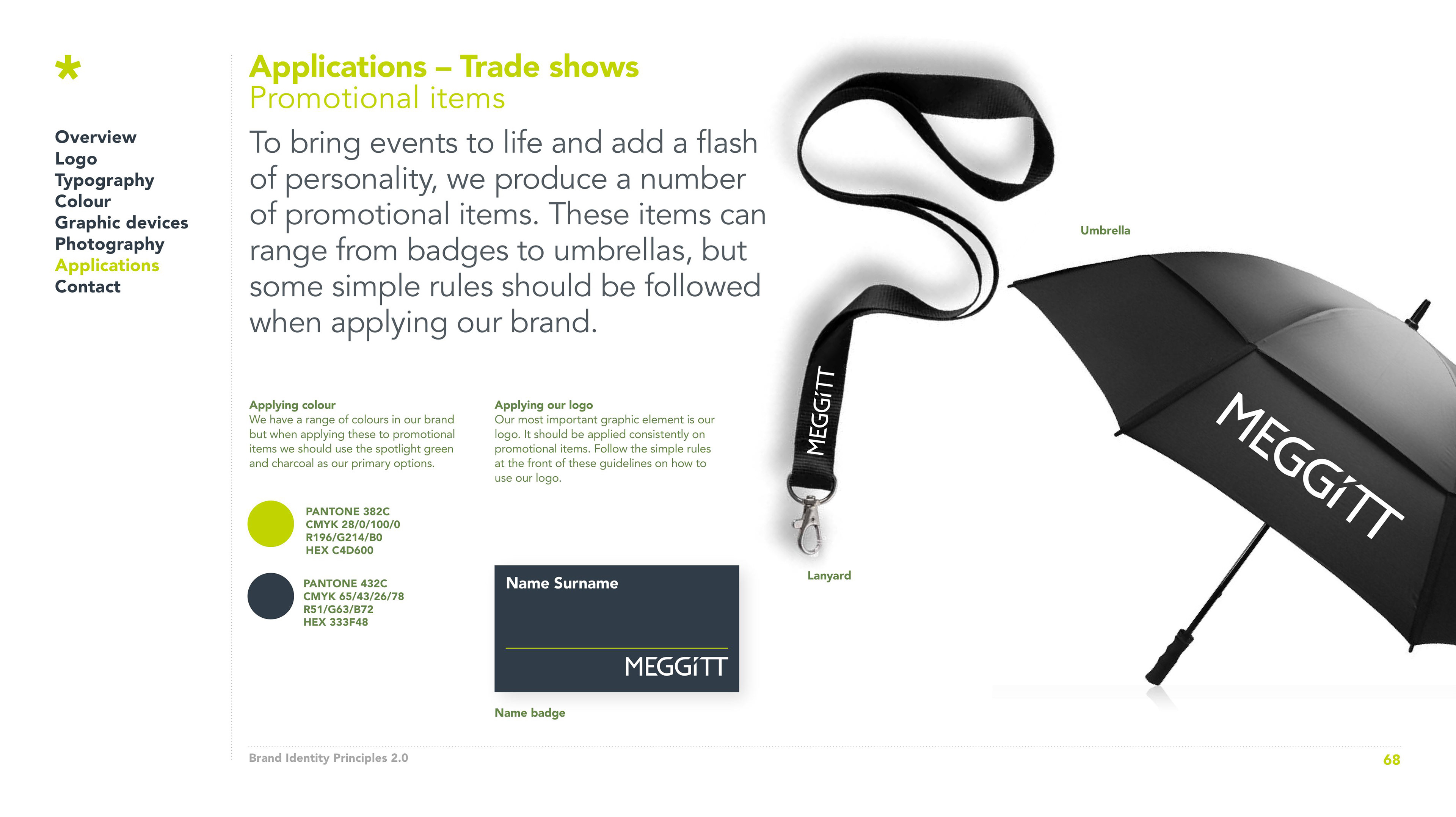 *

Overview
Logo
Typography
Colour
Graphic devices
Photography
Applications
Contact

Applications – Trade shows
Promotional items

To bring events to life and add a flash of personality, we produce a number of promotional items. These items can range from badges to umbrellas, but some simple rules should be followed when applying our brand.

Applying colour
We have a range of colours in our brand but when applying these to promotional items we should use the spotlight green and charcoal as our primary options.

PANTONE 382C
CMYK 28/0/100/0
R196/G214/B0
HEX C4D600

PANTONE 432C
CMYK 65/43/26/78
R51/G63/B72
HEX 333F48

Applying our logo
Our most important graphic element is our logo. It should be applied consistently on promotional items. Follow the simple rules at the front of these guidelines on how to use our logo.

Name Surname
MEGGiTT

Name badge

MEGGiTT

Lanyard

Umbrella

MEGGiTT

Brand Identity Principles 2.0

68